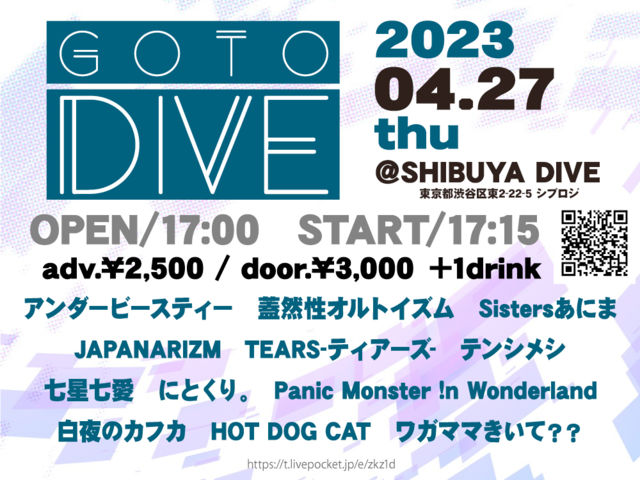 GOTO
DIVE

2023
04.27
thu
@SHIBUYA DIVE
東京都渋谷区東2-22-5 シブロジ

OPEN/17:00 START/17:15
adv.¥2,500 / door.¥3,000 ＋1drink

アンダービースティー 蓋然性オルトイズム Sistersあにま
JAPANARIZM TEARS-ティアーズ- テンシメシ
七星七愛 にとくり。 Panic Monster !n Wonderland
白夜のカフカ HOT DOG CAT ワガママきいて??

https://t.livepocket.jp/e/zkz1d